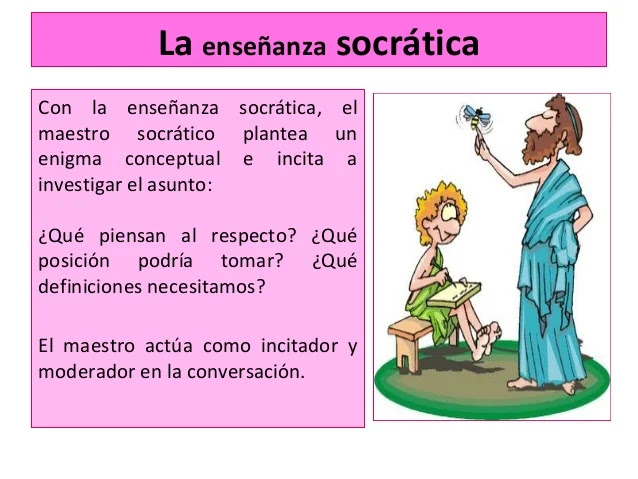 La enseñanza socrática

Con la enseñanza socrática, el maestro socrático plantea un enigma conceptual e incita a investigar el asunto:

¿Qué piensan al respecto? ¿Qué posición podría tomar? ¿Qué definiciones necesitamos?

El maestro actúa como incitador y moderador en la conversación.